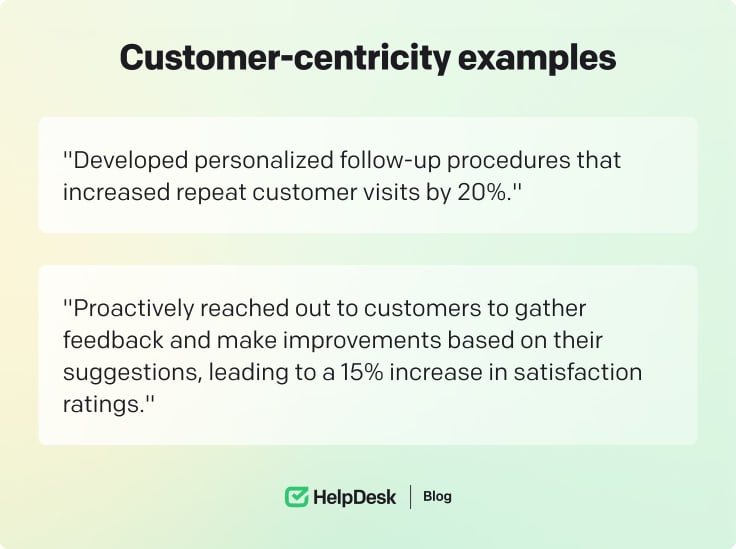 Customer-centricity examples

"Developed personalized follow-up procedures that increased repeat customer visits by 20%."

"Proactively reached out to customers to gather feedback and make improvements based on their suggestions, leading to a 15% increase in satisfaction ratings."

HelpDesk | Blog